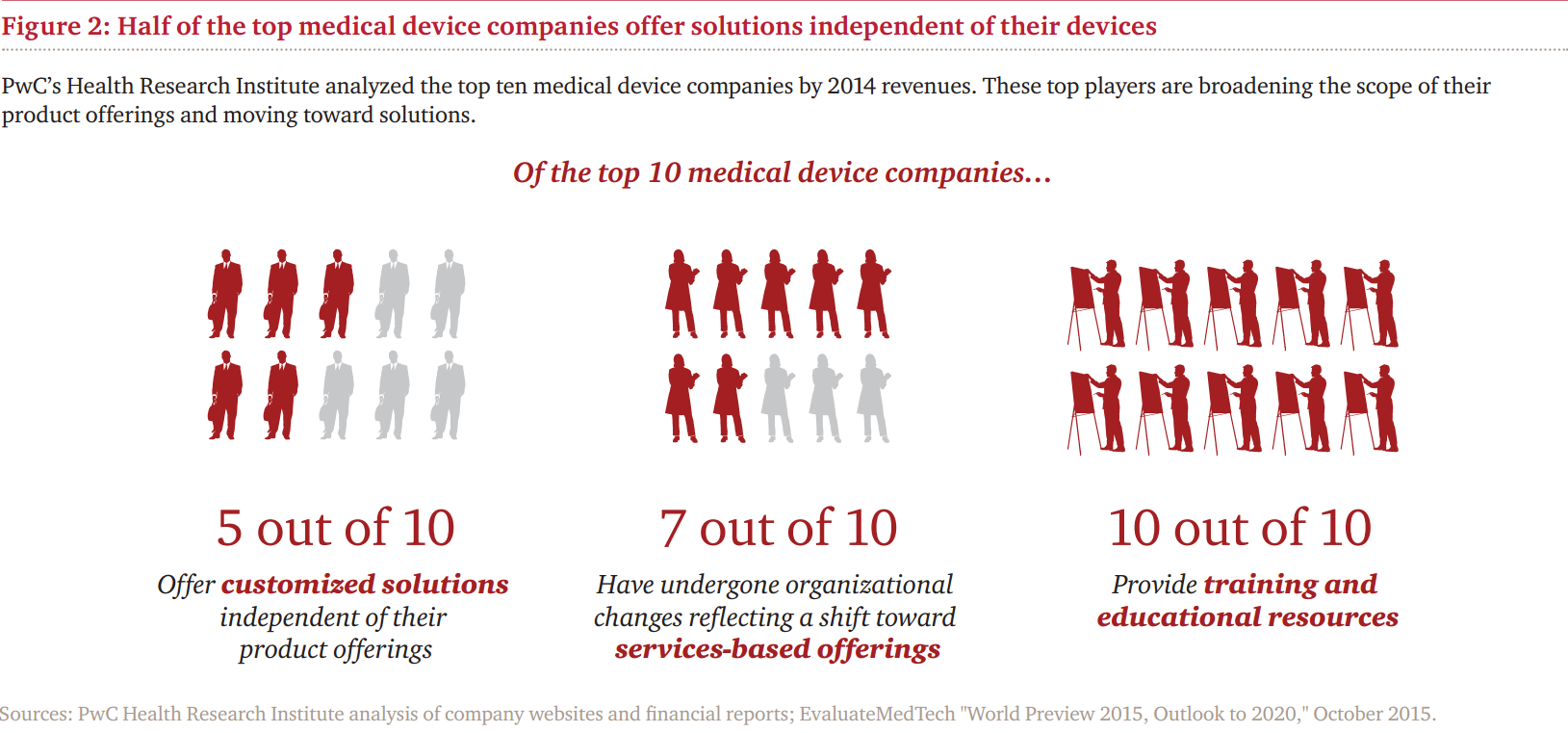 Figure 2: Half of the top medical device companies offer solutions independent of their devices

PwC's Health Research Institute analyzed the top ten medical device companies by 2014 revenues. These top players are broadening the scope of their product offerings and moving toward solutions.

Of the top 10 medical device companies...

5 out of 10

Offer customized solutions independent of their product offerings

7 out of 10

Have undergone organizational changes reflecting a shift toward services-based offerings

10 out of 10

Provide training and educational resources

Sources: PwC Health Research Institute analysis of company websites and financial reports; EvaluateMedTech "World Preview 2015, Outlook to 2020," October 2015.